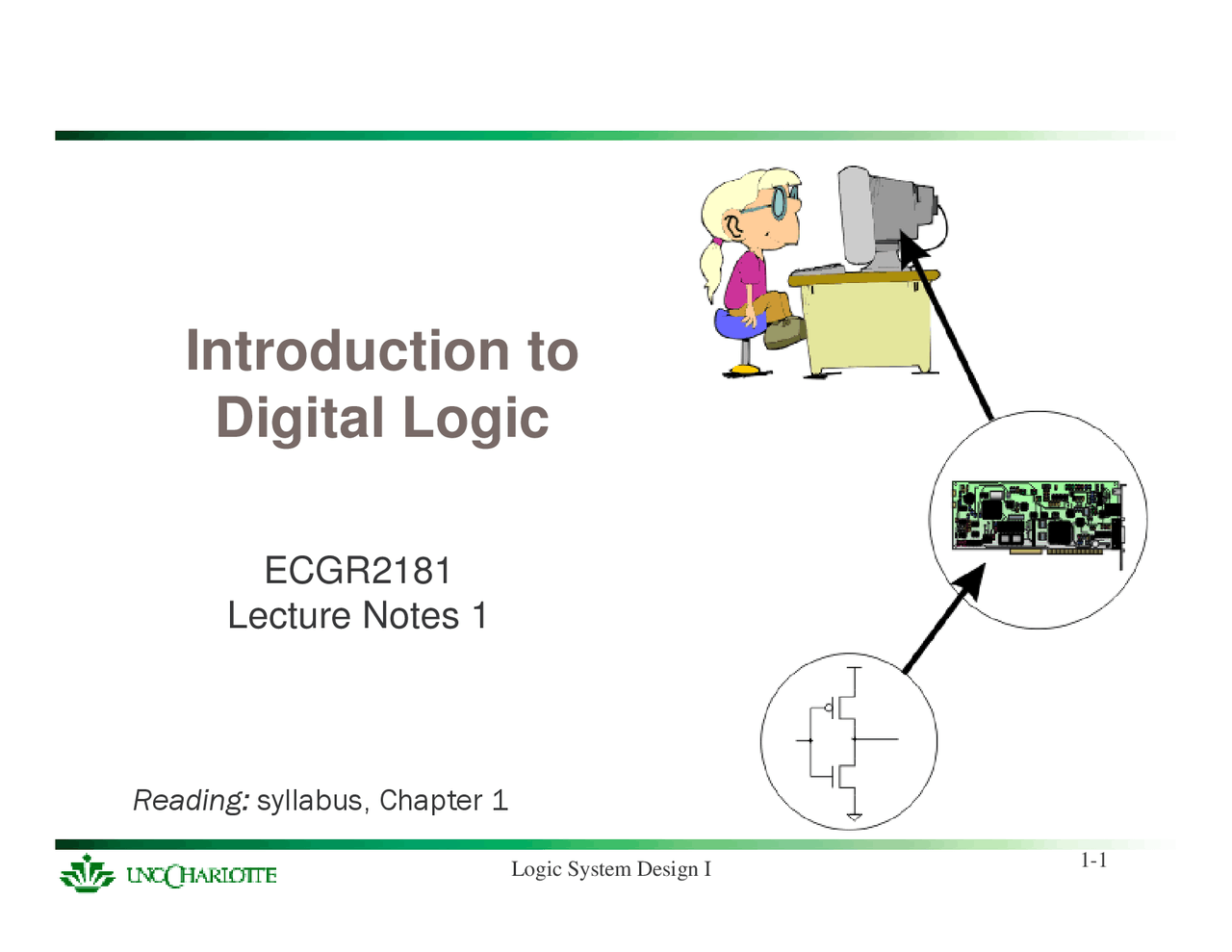 Introduction to Digital Logic

ECGR2181
Lecture Notes 1

Reading: syllabus, Chapter 1

UNC CHARLOTTE

Logic System Design I

1-1